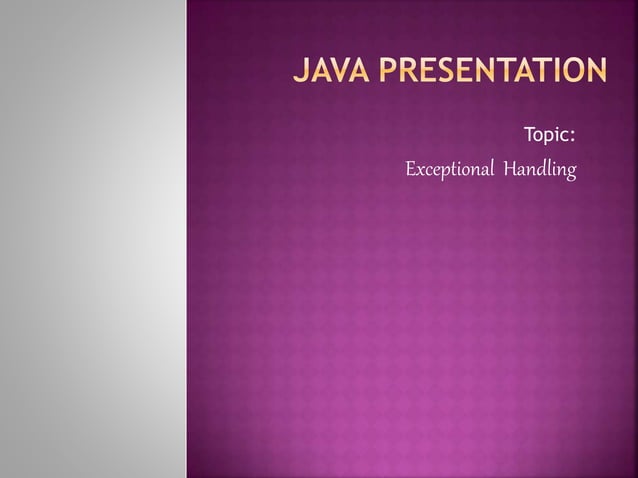 JAVA PRESENTATION

Topic:

Exceptional Handling